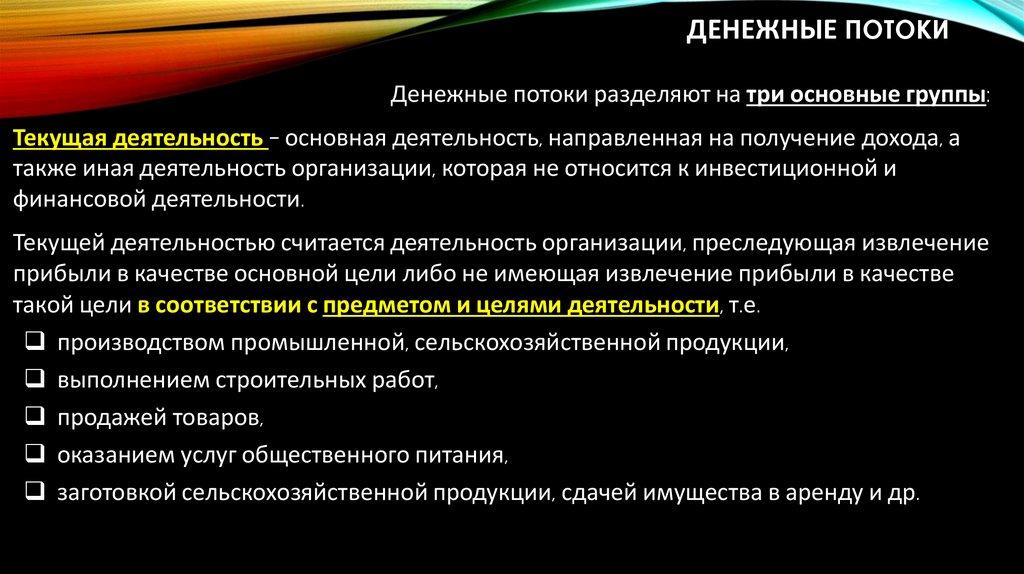 ДЕНЕЖНЫЕ ПОТОКИ

Денежные потоки разделяют на три основные группы:

Текущая деятельность – основная деятельность, направленная на получение дохода, а также иная деятельность организации, которая не относится к инвестиционной и финансовой деятельности.

Текущей деятельностью считается деятельность организации, преследующая извлечение прибыли в качестве основной цели либо не имеющая извлечение прибыли в качестве такой цели в соответствии с предметом и целями деятельности, т.е.

❑ производством промышленной, сельскохозяйственной продукции,
❑ выполнением строительных работ,
❑ продажей товаров,
❑ оказанием услуг общественного питания,
❑ заготовкой сельскохозяйственной продукции, сдачей имущества в аренду и др.